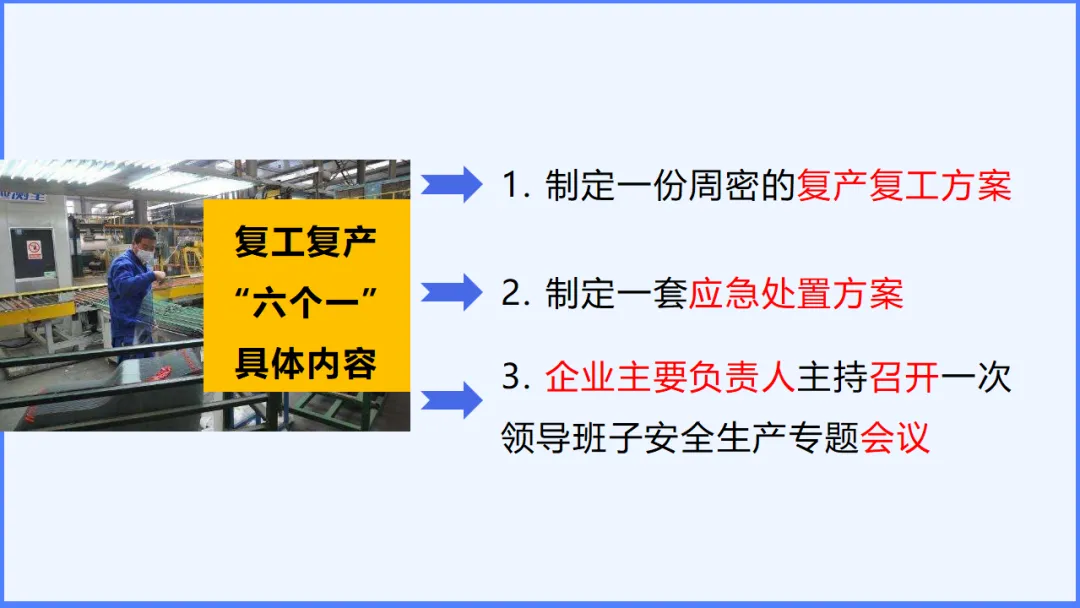 复工复产
“六个一”
具体内容

1. 制定一份周密的复产复工方案

2. 制定一套应急处置方案

3. 企业主要负责人主持召开一次领导班子安全生产专题会议